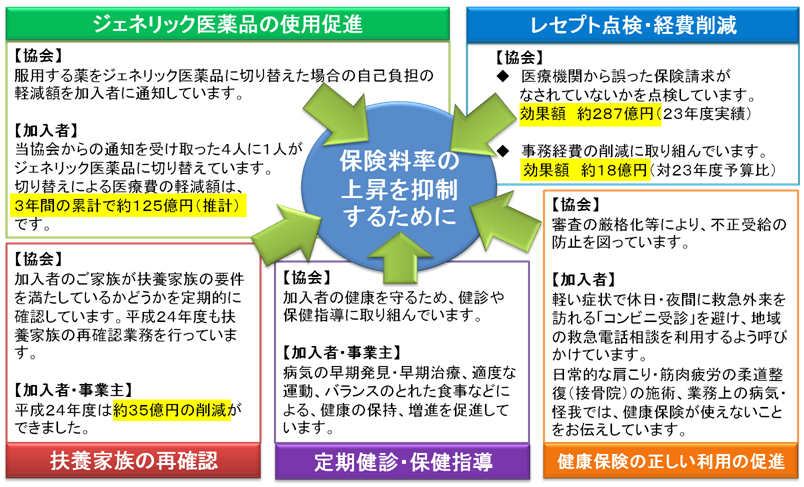 ジェネリック医薬品の使用促進

【協会】
服用する薬をジェネリック医薬品に切り替えた場合の自己負担の軽減額を加入者に通知しています。

【加入者】
当協会からの通知を受け取った4人に1人がジェネリック医薬品に切り替えています。
切り替えによる医療費の軽減額は、3年間の累計で約125億円（推計）です。

レセプト点検・経費削減

【協会】
◆ 医療機関から誤った保険請求がなされていないかを点検しています。
効果額　約287億円（23年度実績）

◆ 事務経費の削減に取り組んでいます。
効果額　約18億円（対23年度予算比）

保険料率の上昇を抑制するために

【協会】
加入者のご家族が扶養家族の要件を満たしているかどうかを定期的に確認しています。平成24年度も扶養家族の再確認業務を行っています。

【加入者・事業主】
平成24年度は約35億円の削減ができました。

扶養家族の再確認

【協会】
加入者の健康を守るため、健診や保健指導に取り組んでいます。

【加入者・事業主】
病気の早期発見・早期治療、適度な運動、バランスのとれた食事などによる、健康の保持、増進を促進しています。

定期健診・保健指導

【協会】
審査の厳格化等により、不正受給の防止を図っています。

【加入者】
軽い症状で休日・夜間に救急外来を訪れる「コンビニ受診」を避け、地域の救急電話相談を利用するよう呼びかけています。
日常的な肩こり・筋肉疲労の柔道整復（接骨院）の施術、業務上の病気・怪我では、健康保険が使えないことをお伝えしています。

健康保険の正しい利用の促進